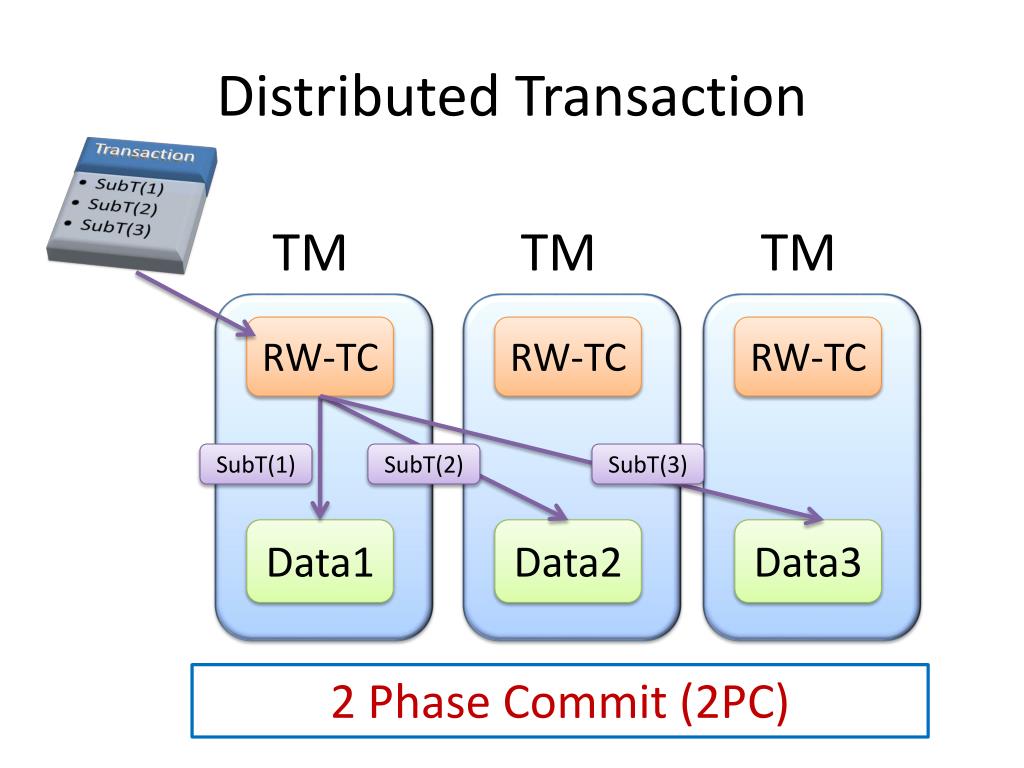 Distributed Transaction

Transaction
• SubT(1)
• SubT(2)
• SubT(3)

TM
TM
TM

RW-TC
RW-TC
RW-TC

SubT(1)
SubT(2)
SubT(3)

Data1
Data2
Data3

2 Phase Commit (2PC)